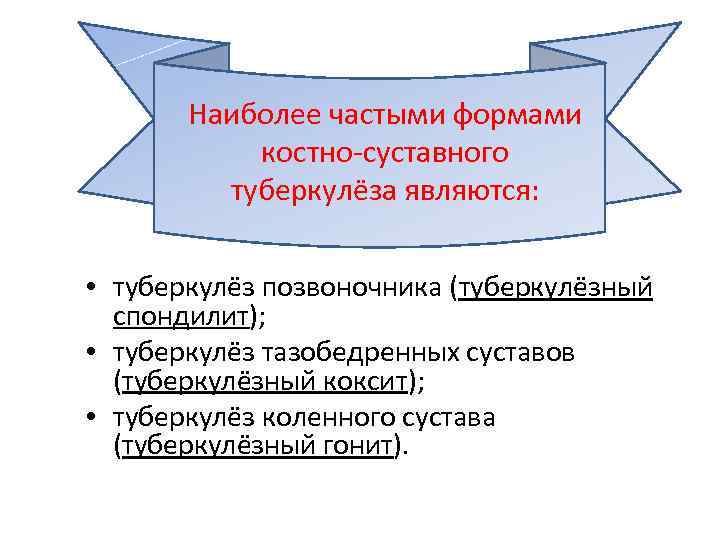 Наиболее частыми формами костно-суставного туберкулёза являются:

• туберкулёз позвоночника (туберкулёзный спондилит);
• туберкулёз тазобедренных суставов (туберкулёзный коксит);
• туберкулёз коленного сустава (туберкулёзный гонит).